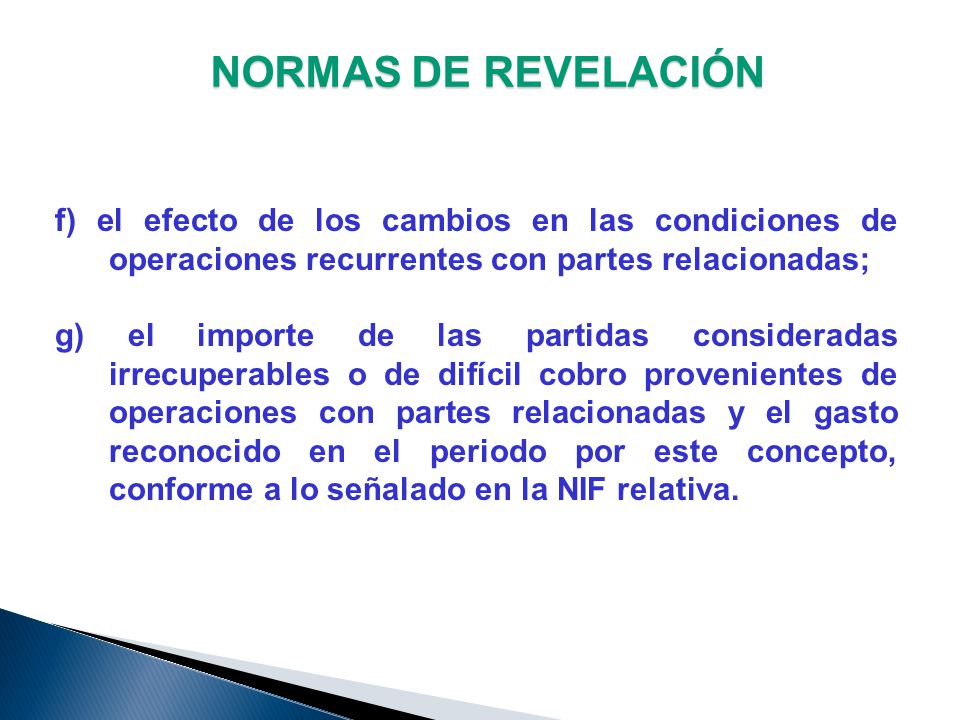 NORMAS DE REVELACIÓN

f) el efecto de los cambios en las condiciones de operaciones recurrentes con partes relacionadas;

g) el importe de las partidas consideradas irrecuperables o de difícil cobro provenientes de operaciones con partes relacionadas y el gasto reconocido en el periodo por este concepto, conforme a lo señalado en la NIF relativa.